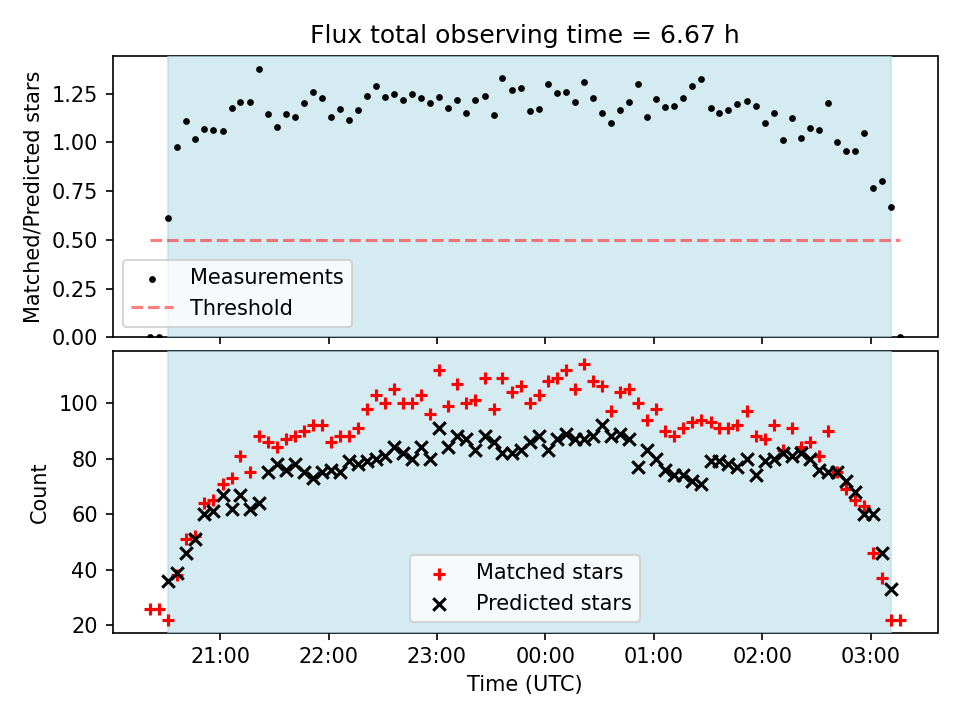 Flux total observing time = 6.67 h

Matched/Predicted stars

1.25
1.00
0.75
0.50
0.25
0.00

Measurements
Threshold

Count

100
80
60
40
20

Matched stars
Predicted stars

21:00 22:00 23:00 00:00 01:00 02:00 03:00

Time (UTC)